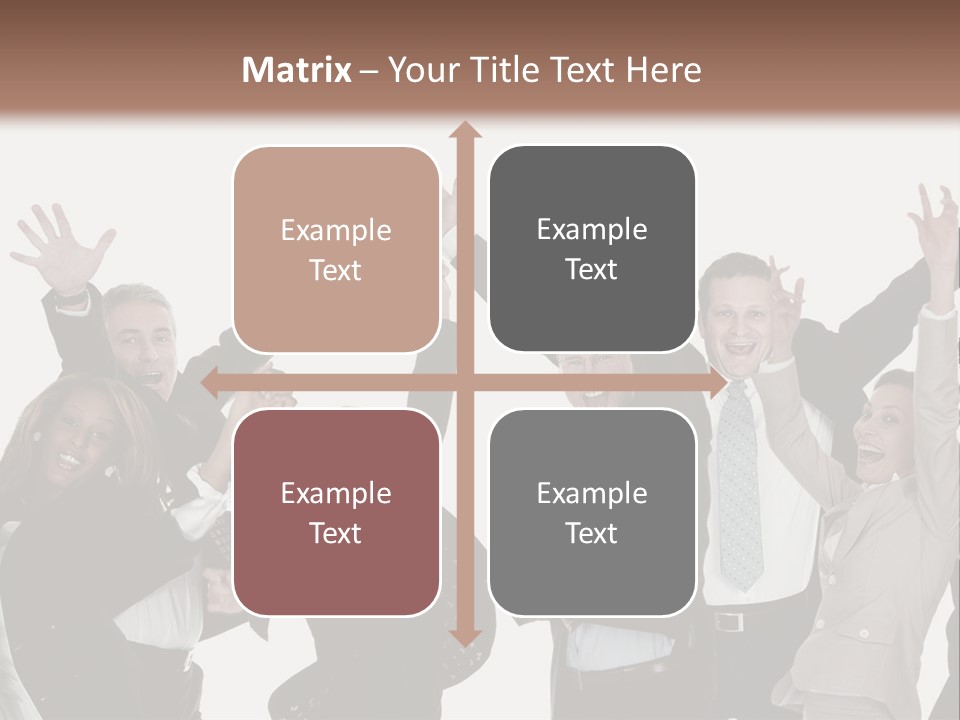 Matrix – Your Title Text Here

Example Text

Example Text

Example Text

Example Text